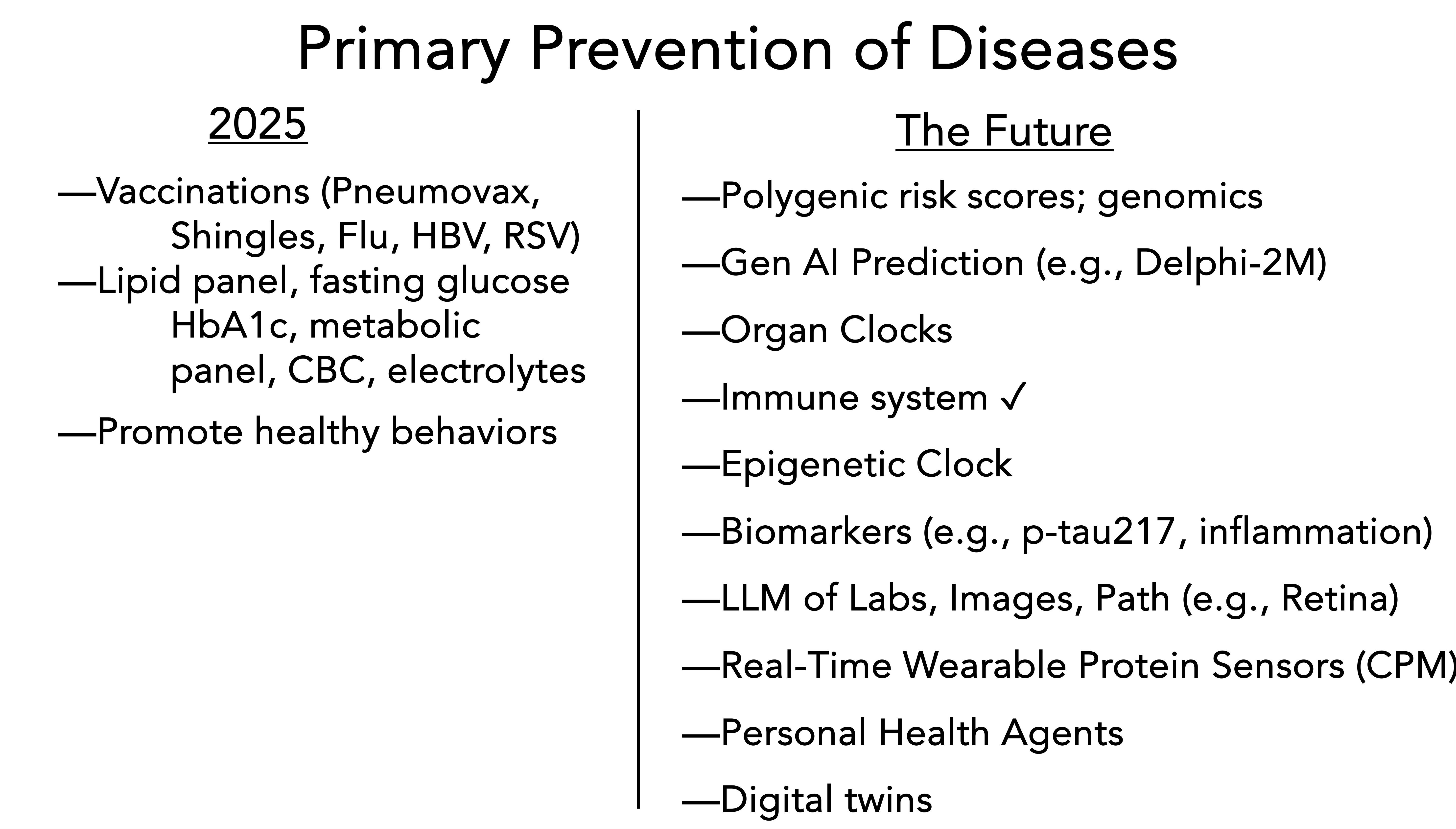 Primary Prevention of Diseases

2025

—Vaccinations (Pneumovax, Shingles, Flu, HBV, RSV)
—Lipid panel, fasting glucose HbA1c, metabolic panel, CBC, electrolytes
—Promote healthy behaviors

The Future

—Polygenic risk scores; genomics
—Gen AI Prediction (e.g., Delphi-2M)
—Organ Clocks
—Immune system ✓
—Epigenetic Clock
—Biomarkers (e.g., p-tau217, inflammation)
—LLM of Labs, Images, Path (e.g., Retina)
—Real-Time Wearable Protein Sensors (CPM)
—Personal Health Agents
—Digital twins